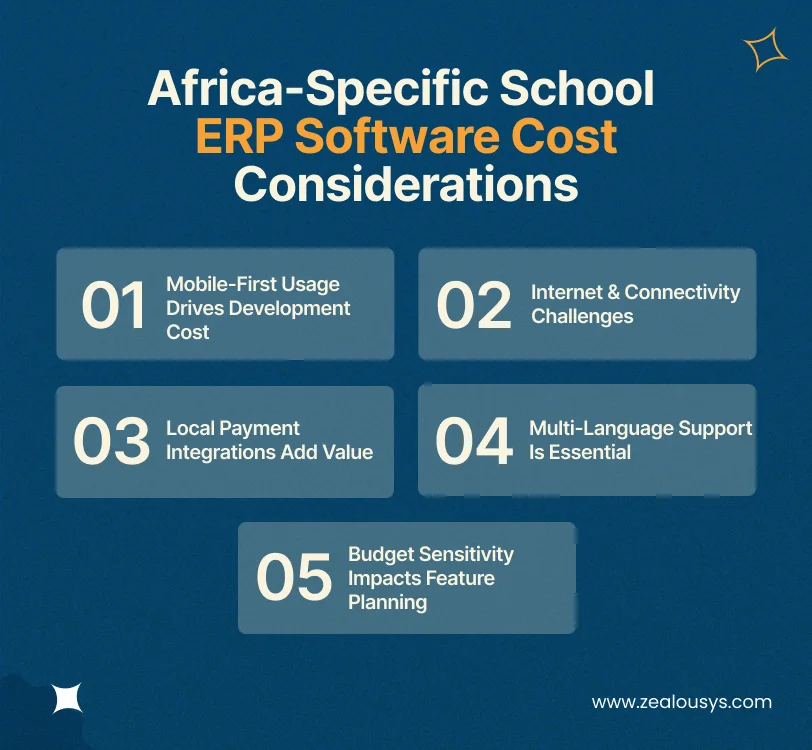 Africa-Specific School ERP Software Cost Considerations

01 Mobile-First Usage Drives Development Cost

02 Internet & Connectivity Challenges

03 Local Payment Integrations Add Value

04 Multi-Language Support Is Essential

05 Budget Sensitivity Impacts Feature Planning

www.zealousys.com